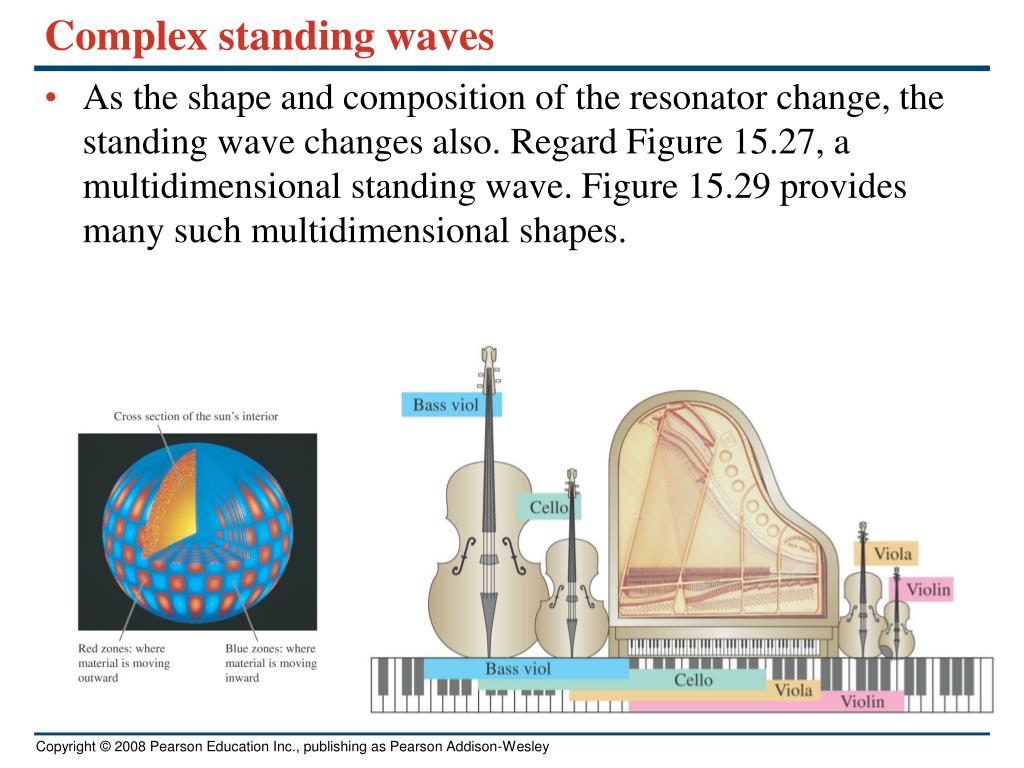 Complex standing waves

• As the shape and composition of the resonator change, the standing wave changes also. Regard Figure 15.27, a multidimensional standing wave. Figure 15.29 provides many such multidimensional shapes.

Cross section of the sun's interior

Red zones: where material is moving outward

Blue zones: where material is moving inward

Bass viol

Cello

Viola

Violin

Bass viol

Cello

Viola

Violin

Copyright © 2008 Pearson Education Inc., publishing as Pearson Addison-Wesley